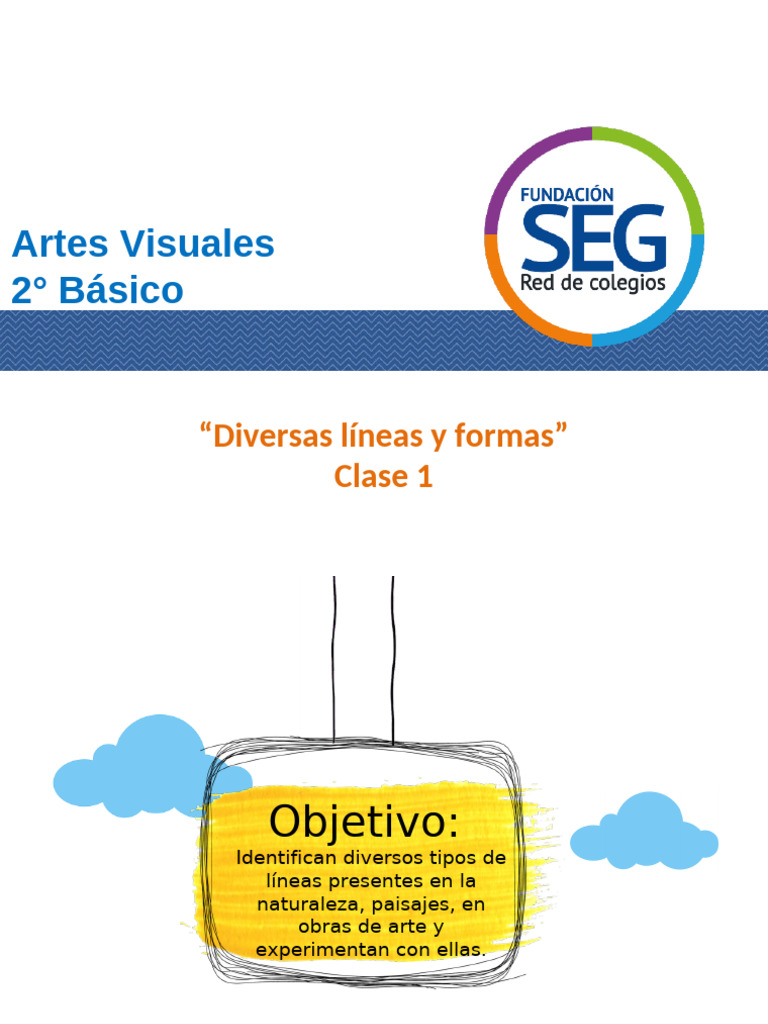 Artes Visuales
2° Básico

FUNDACIÓN
SEG
Red de colegios

“Diversas líneas y formas”
Clase 1

Objetivo:
Identifican diversos tipos de líneas presentes en la naturaleza, paisajes, en obras de arte y experimentan con ellas.